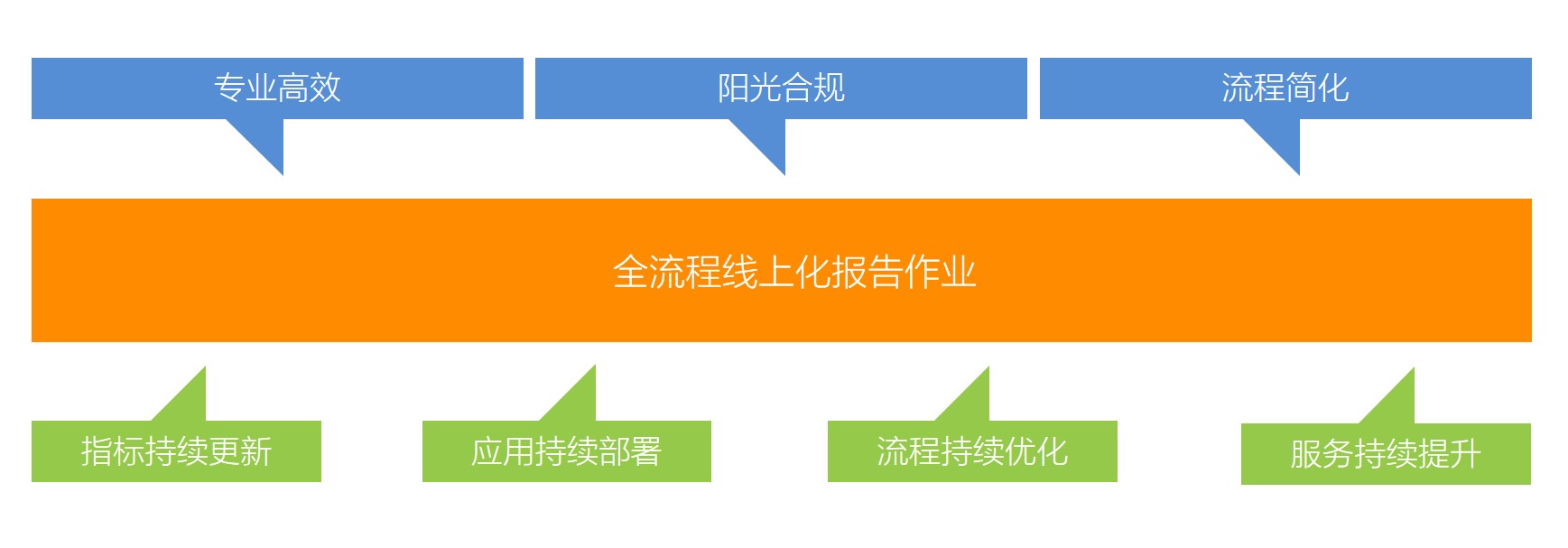 专业高效

阳光合规

流程简化

全流程线上化报告作业

指标持续更新

应用持续部署

流程持续优化

服务持续提升